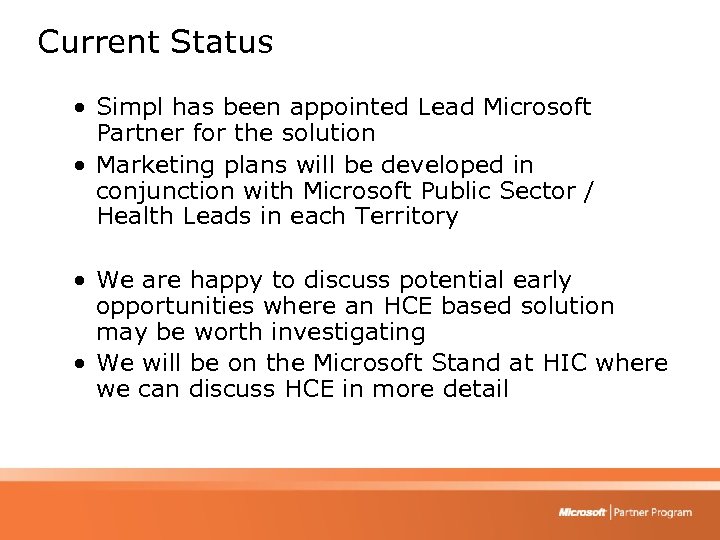 Current Status

• Simpl has been appointed Lead Microsoft Partner for the solution
• Marketing plans will be developed in conjunction with Microsoft Public Sector / Health Leads in each Territory

• We are happy to discuss potential early opportunities where an HCE based solution may be worth investigating
• We will be on the Microsoft Stand at HIC where we can discuss HCE in more detail

Microsoft | Partner Program